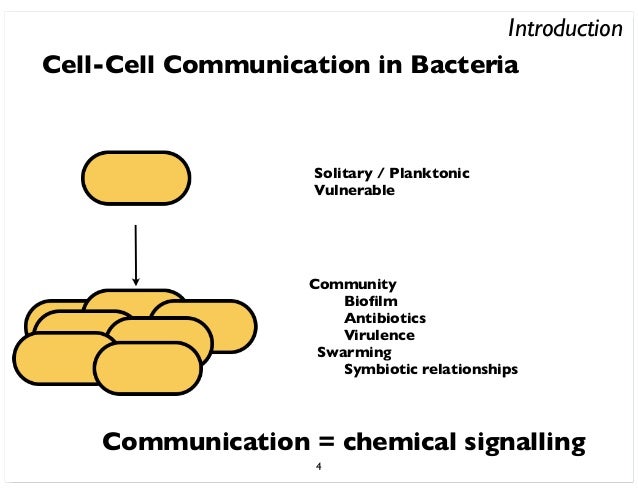 Introduction

Cell-Cell Communication in Bacteria

Solitary / Planktonic
Vulnerable

Community
Biofilm
Antibiotics
Virulence
Swarming
Symbiotic relationships

Communication = chemical signalling

4